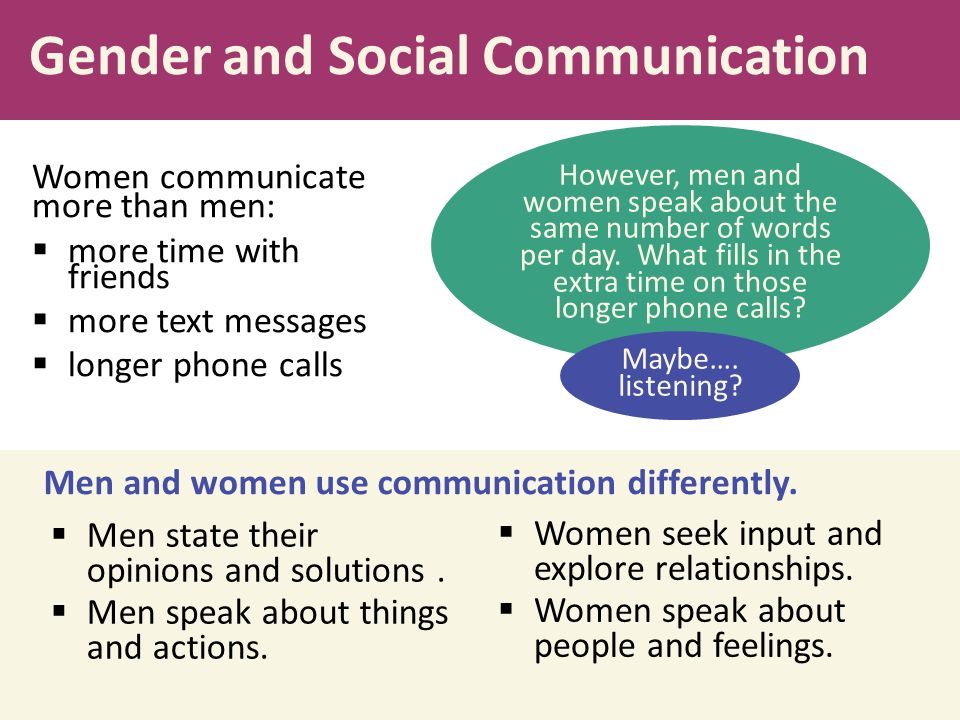 Gender and Social Communication

Women communicate more than men:
▪ more time with friends
▪ more text messages
▪ longer phone calls

However, men and women speak about the same number of words per day. What fills in the extra time on those longer phone calls?

Maybe.... listening?

Men and women use communication differently.

▪ Men state their opinions and solutions .
▪ Men speak about things and actions.

▪ Women seek input and explore relationships.
▪ Women speak about people and feelings.